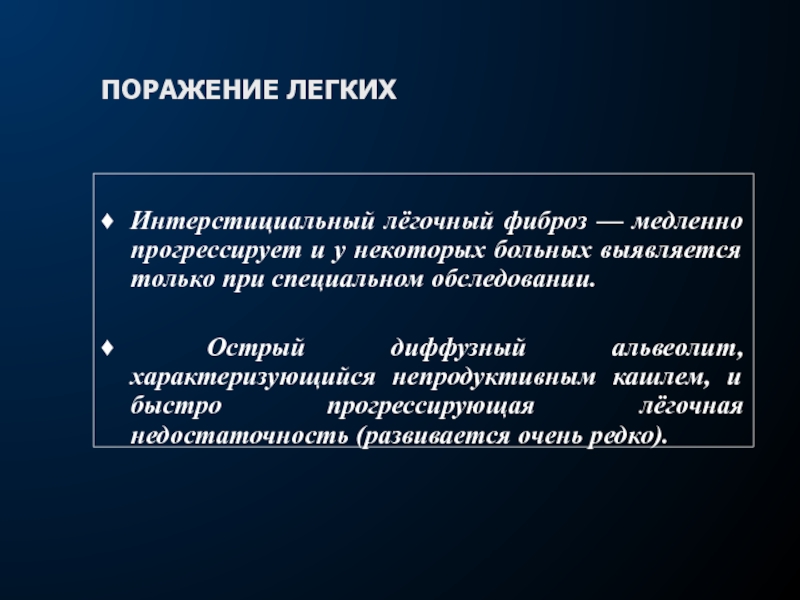 ПОРАЖЕНИЕ ЛЕГКИХ

♦ Интерстициальный лёгочный фиброз — медленно прогрессирует и у некоторых больных выявляется только при специальном обследовании.

♦ Острый диффузный альвеолит, характеризующийся непродуктивным кашлем, и быстро прогрессирующая лёгочная недостаточность (развивается очень редко).